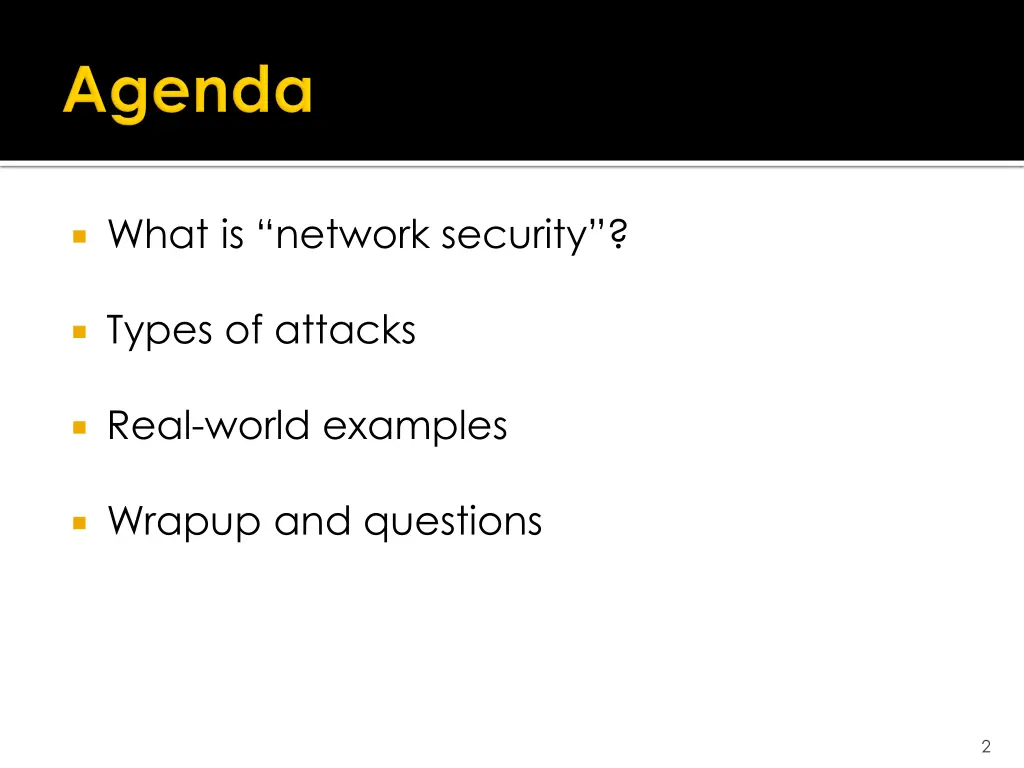 Agenda

What is “network security”?

Types of attacks

Real-world examples

Wrapup and questions

2